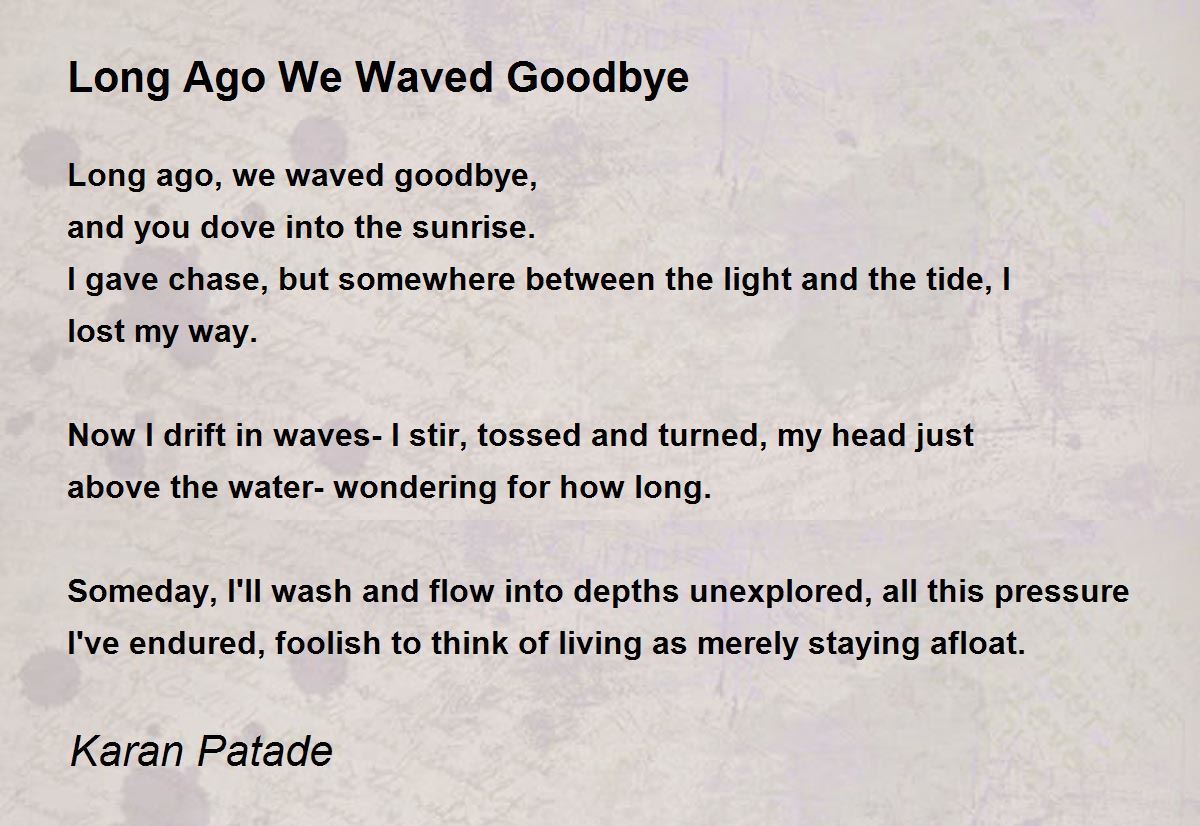 Long Ago We Waved Goodbye

Long ago, we waved goodbye,
and you dove into the sunrise.
I gave chase, but somewhere between the light and the tide, I lost my way.

Now I drift in waves- I stir, tossed and turned, my head just above the water- wondering for how long.

Someday, I'll wash and flow into depths unexplored, all this pressure I've endured, foolish to think of living as merely staying afloat.

Karan Patade